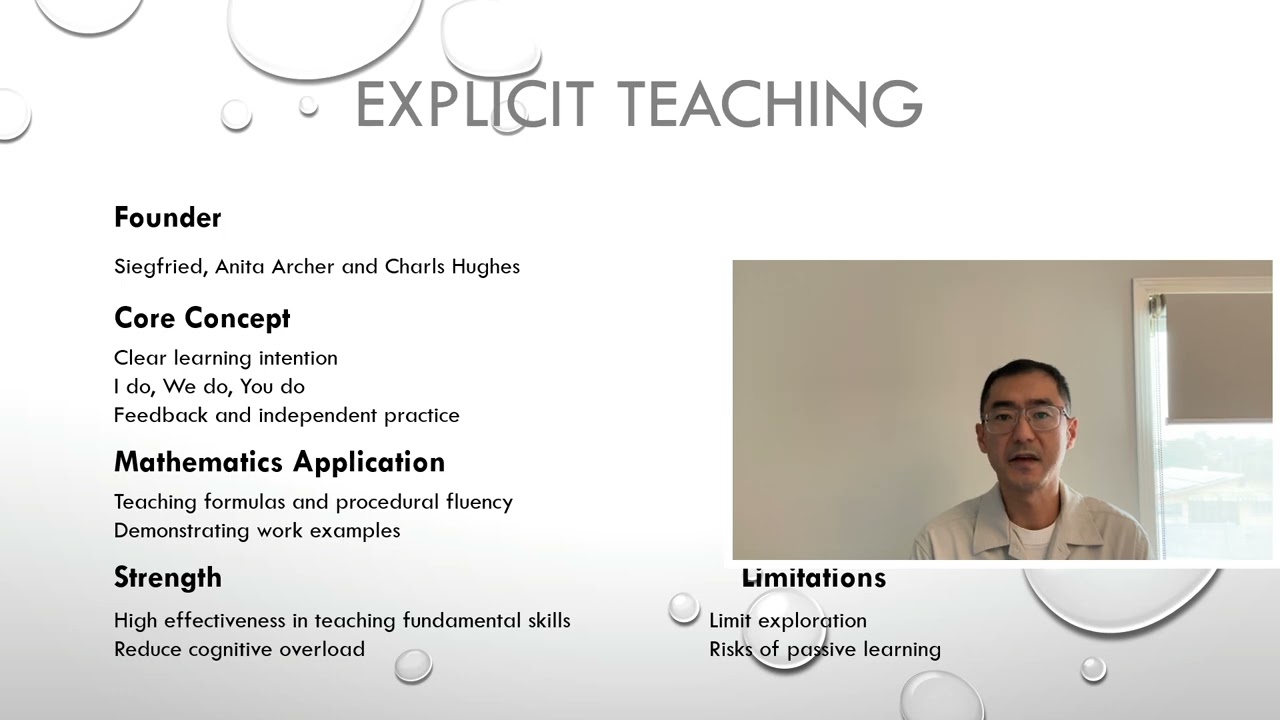 EXPLICIT TEACHING

Founder

Siegfried, Anita Archer and Charls Hughes

Core Concept

Clear learning intention
I do, We do, You do
Feedback and independent practice

Mathematics Application

Teaching formulas and procedural fluency
Demonstrating work examples

Strength

High effectiveness in teaching fundamental skills
Reduce cognitive overload

Limitations

Limit exploration
Risks of passive learning